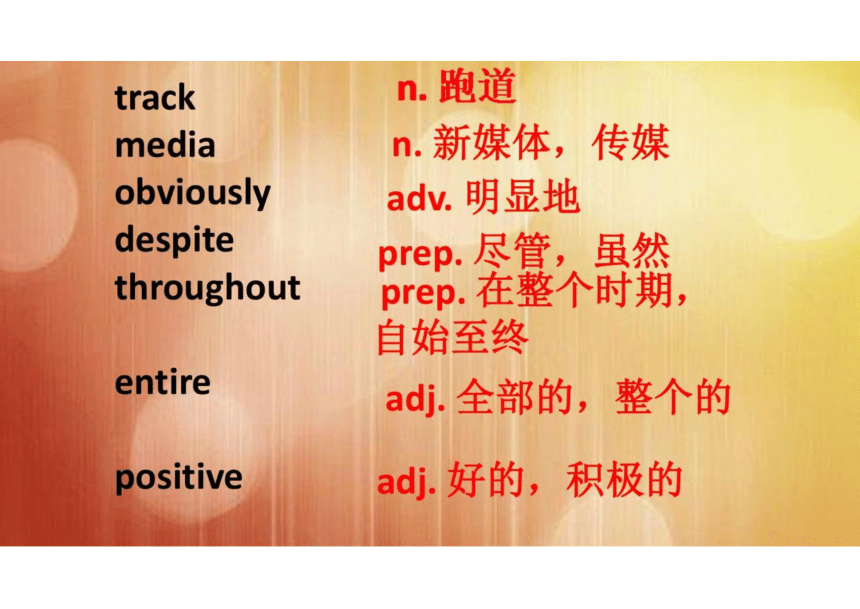 track n. 跑道
media n. 新媒体，传媒
obviously adv. 明显地
despite prep. 尽管，虽然
throughout prep. 在整个时期，自始至终
entire adj. 全部的，整个的
positive adj. 好的，积极的